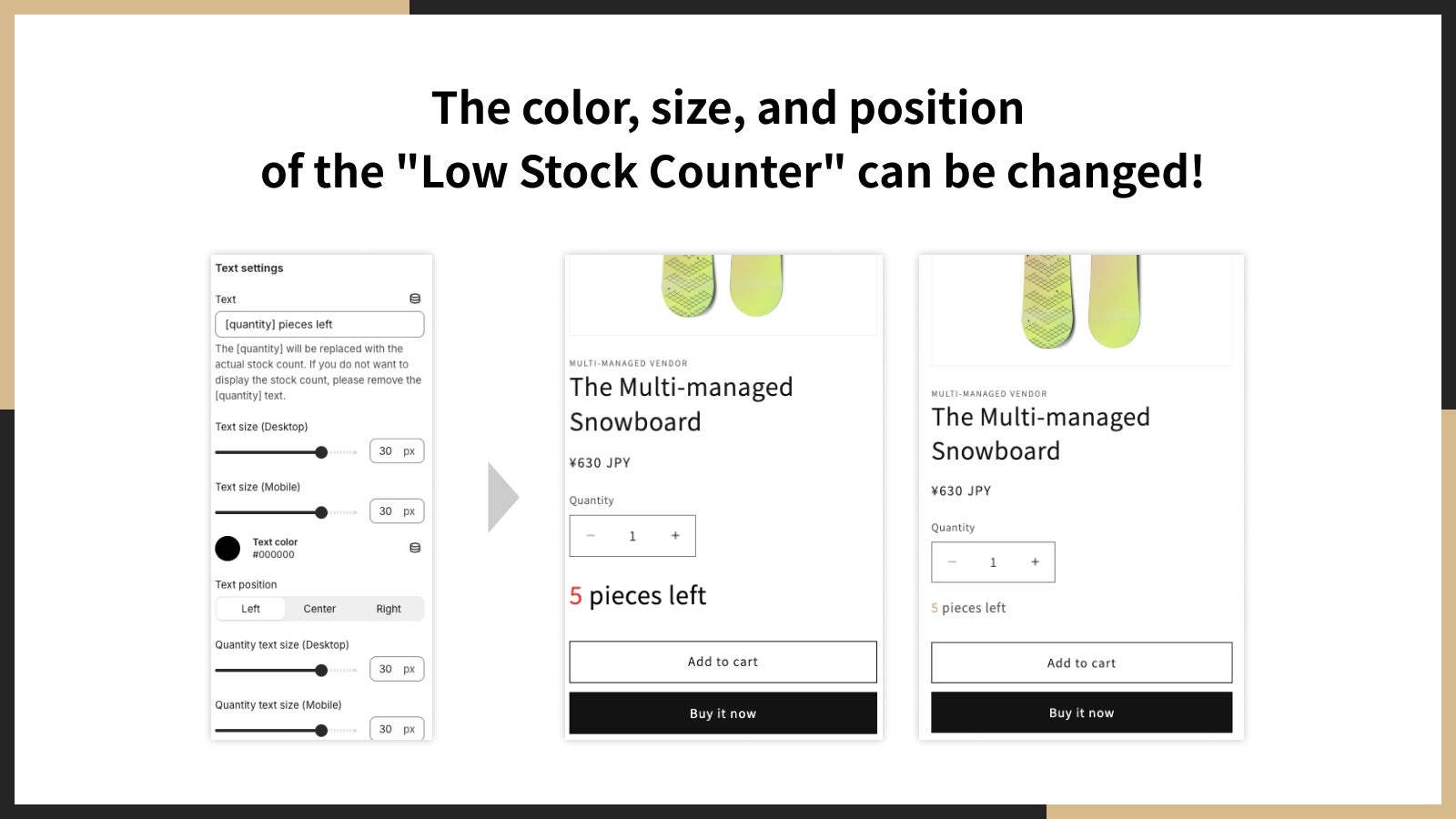 The color, size, and position
of the "Low Stock Counter" can be changed!

Text settings

Text

[quantity] pieces left

The [quantity] will be replaced with the actual stock count. If you do not want to display the stock count, please remove the [quantity] text.

Text size (Desktop)

30 px

Text size (Mobile)

30 px

Text color
#000000

Text position

Left Center Right

Quantity text size (Desktop)

30 px

Quantity text size (Mobile)

30 px

MULTI-MANAGED VENDOR

The Multi-managed Snowboard

¥630 JPY

Quantity

− 1 +

5 pieces left

Add to cart

Buy it now

MULTI-MANAGED VENDOR

The Multi-managed Snowboard

¥630 JPY

Quantity

− 1 +

5 pieces left

Add to cart

Buy it now